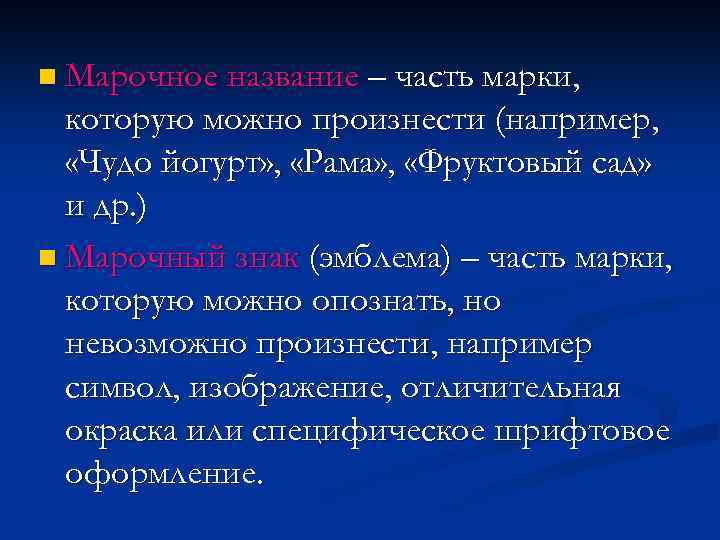 Марочное название – часть марки, которую можно произнести (например, «Чудо йогурт», «Рама», «Фруктовый сад» и др.)

Марочный знак (эмблема) – часть марки, которую можно опознать, но невозможно произнести, например символ, изображение, отличительная окраска или специфическое шрифтовое оформление.